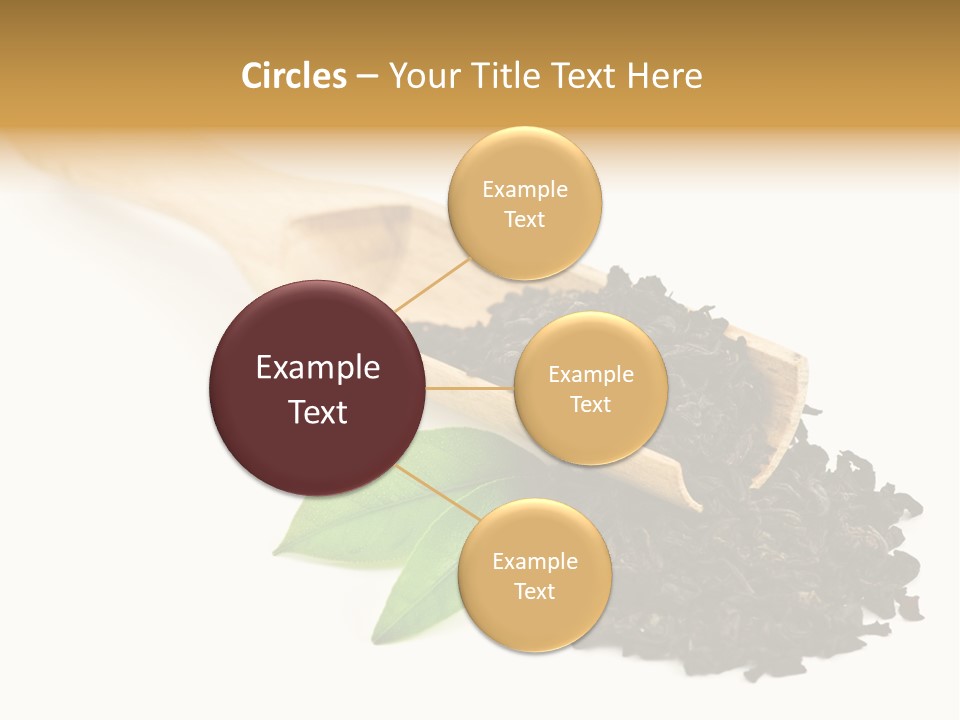 Circles – Your Title Text Here

Example Text

Example Text

Example Text

Example Text